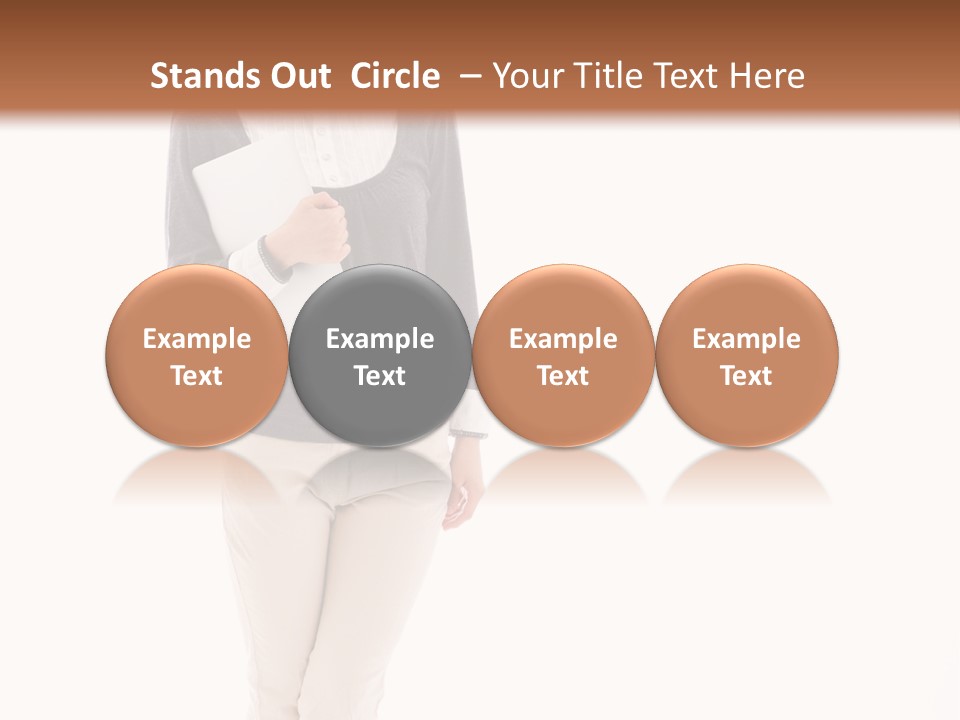 Stands Out Circle – Your Title Text Here

Example Text

Example Text

Example Text

Example Text